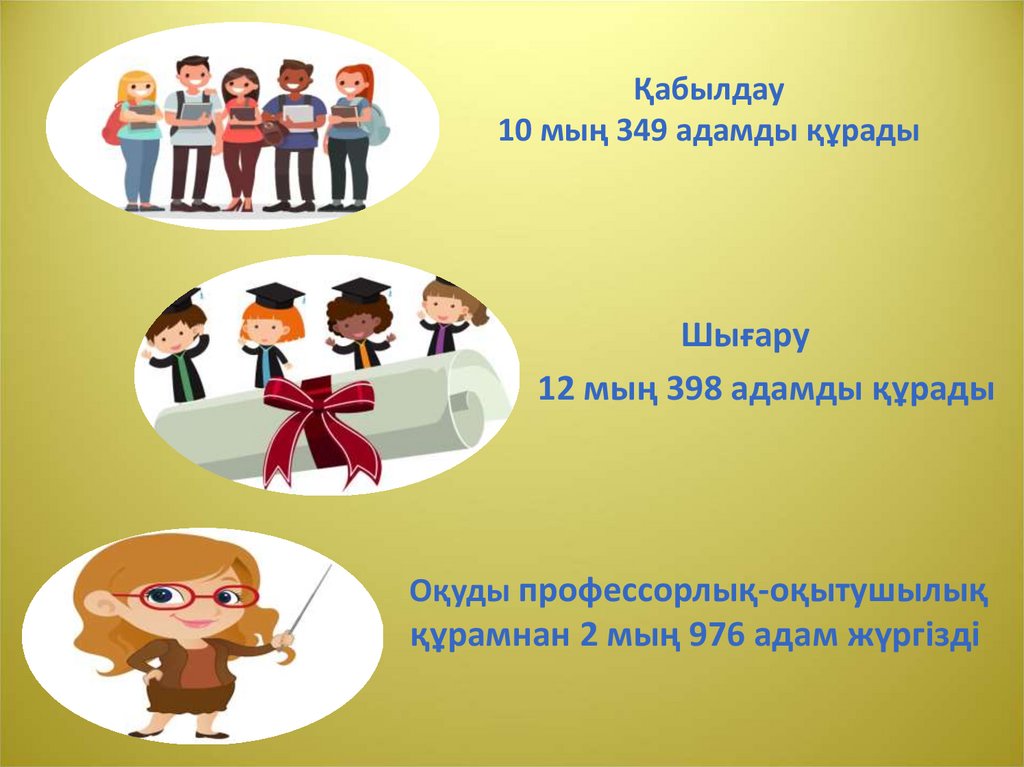 Қабылдау
10 мың 349 адамды құрады

Шығару
12 мың 398 адамды құрады

Оқуды профессорлық-оқытушылық құрамнан 2 мың 976 адам жүргізді